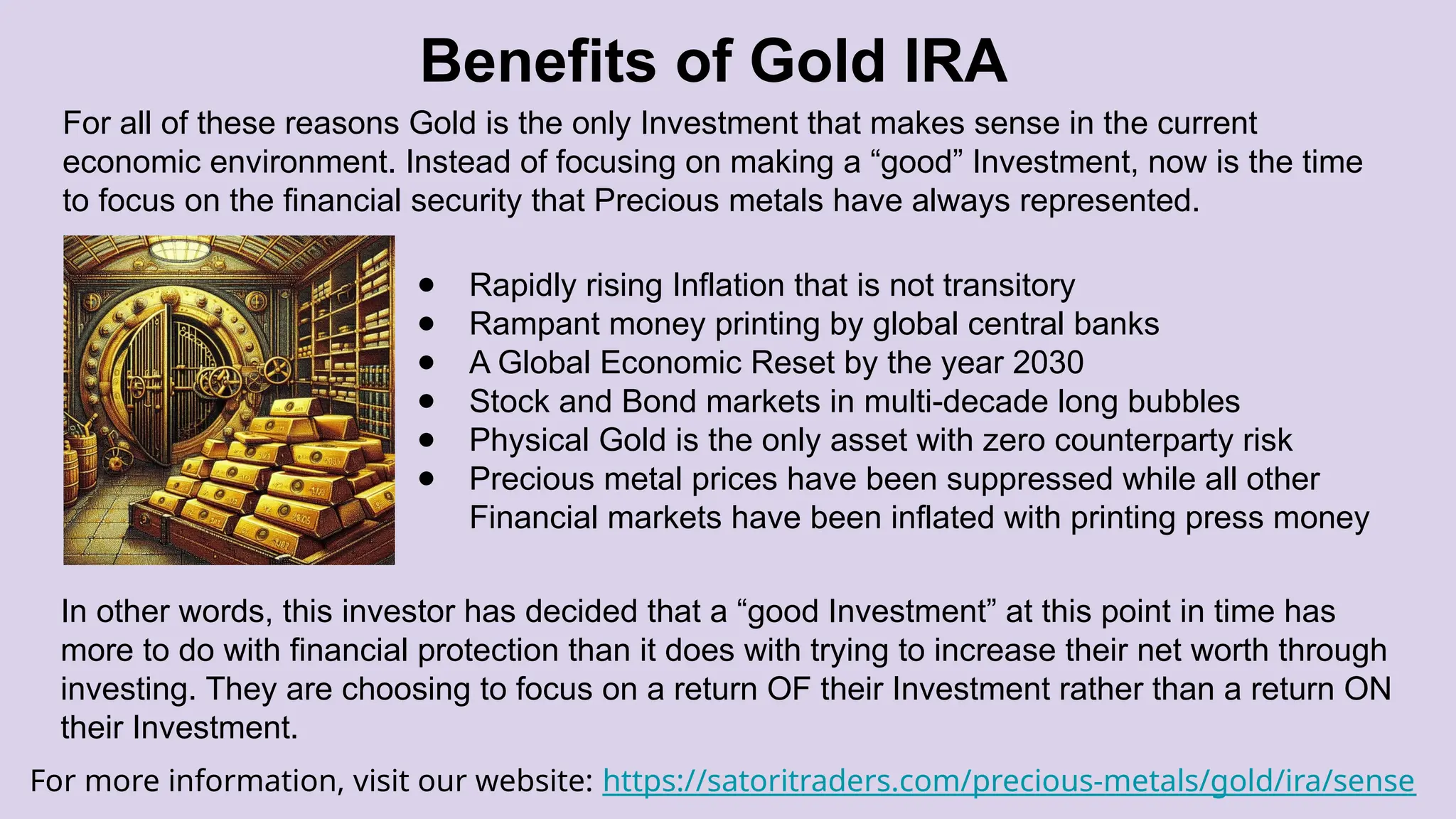 Benefits of Gold IRA

For all of these reasons Gold is the only Investment that makes sense in the current economic environment. Instead of focusing on making a “good” Investment, now is the time to focus on the financial security that Precious metals have always represented.

- Rapidly rising Inflation that is not transitory
- Rampant money printing by global central banks
- A Global Economic Reset by the year 2030
- Stock and Bond markets in multi-decade long bubbles
- Physical Gold is the only asset with zero counterparty risk
- Precious metal prices have been suppressed while all other Financial markets have been inflated with printing press money

In other words, this investor has decided that a “good Investment” at this point in time has more to do with financial protection than it does with trying to increase their net worth through investing. They are choosing to focus on a return OF their Investment rather than a return ON their Investment.

For more information, visit our website: https://satoritraders.com/precious-metals/gold/ira/sense